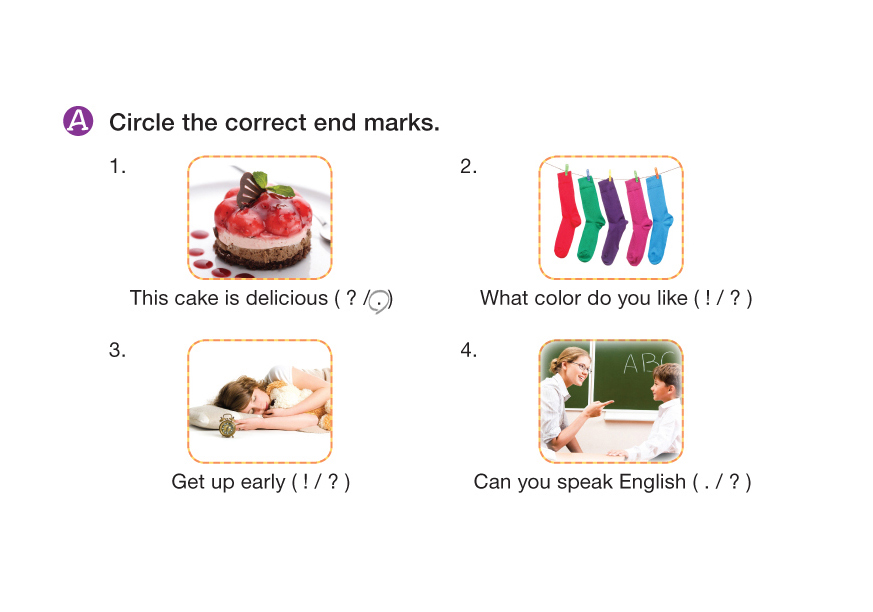 A Circle the correct end marks.

1.

This cake is delicious ( ? / . )

2.

What color do you like ( ! / ? )

3.

Get up early ( ! / ? )

4.

ABC

Can you speak English ( . / ? )